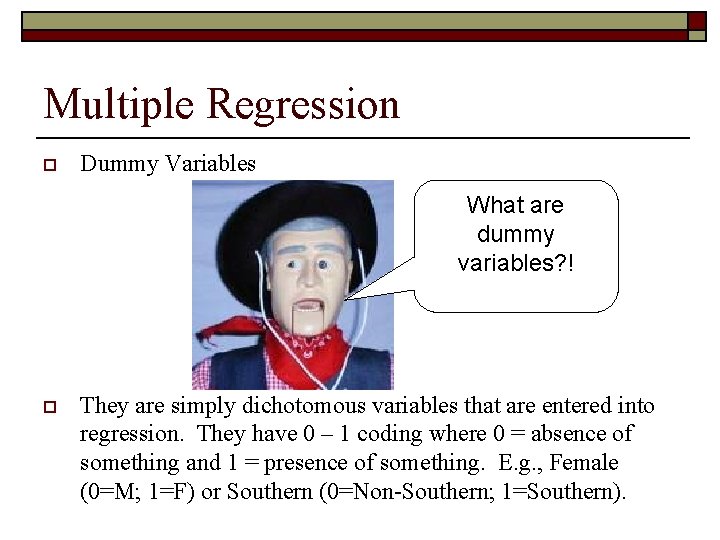 Multiple Regression

Dummy Variables

What are dummy variables?!

They are simply dichotomous variables that are entered into regression. They have 0 – 1 coding where 0 = absence of something and 1 = presence of something. E.g., Female (0=M; 1=F) or Southern (0=Non-Southern; 1=Southern).